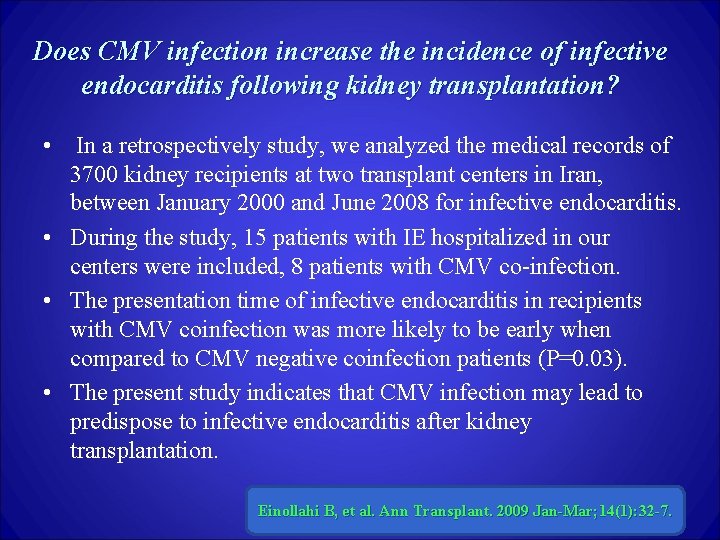 Does CMV infection increase the incidence of infective endocarditis following kidney transplantation?

• In a retrospectively study, we analyzed the medical records of 3700 kidney recipients at two transplant centers in Iran, between January 2000 and June 2008 for infective endocarditis.

• During the study, 15 patients with IE hospitalized in our centers were included, 8 patients with CMV co-infection.

• The presentation time of infective endocarditis in recipients with CMV coinfection was more likely to be early when compared to CMV negative coinfection patients (P=0.03).

• The present study indicates that CMV infection may lead to predispose to infective endocarditis after kidney transplantation.

Einollahi B, et al. Ann Transplant. 2009 Jan-Mar;14(1):32-7.